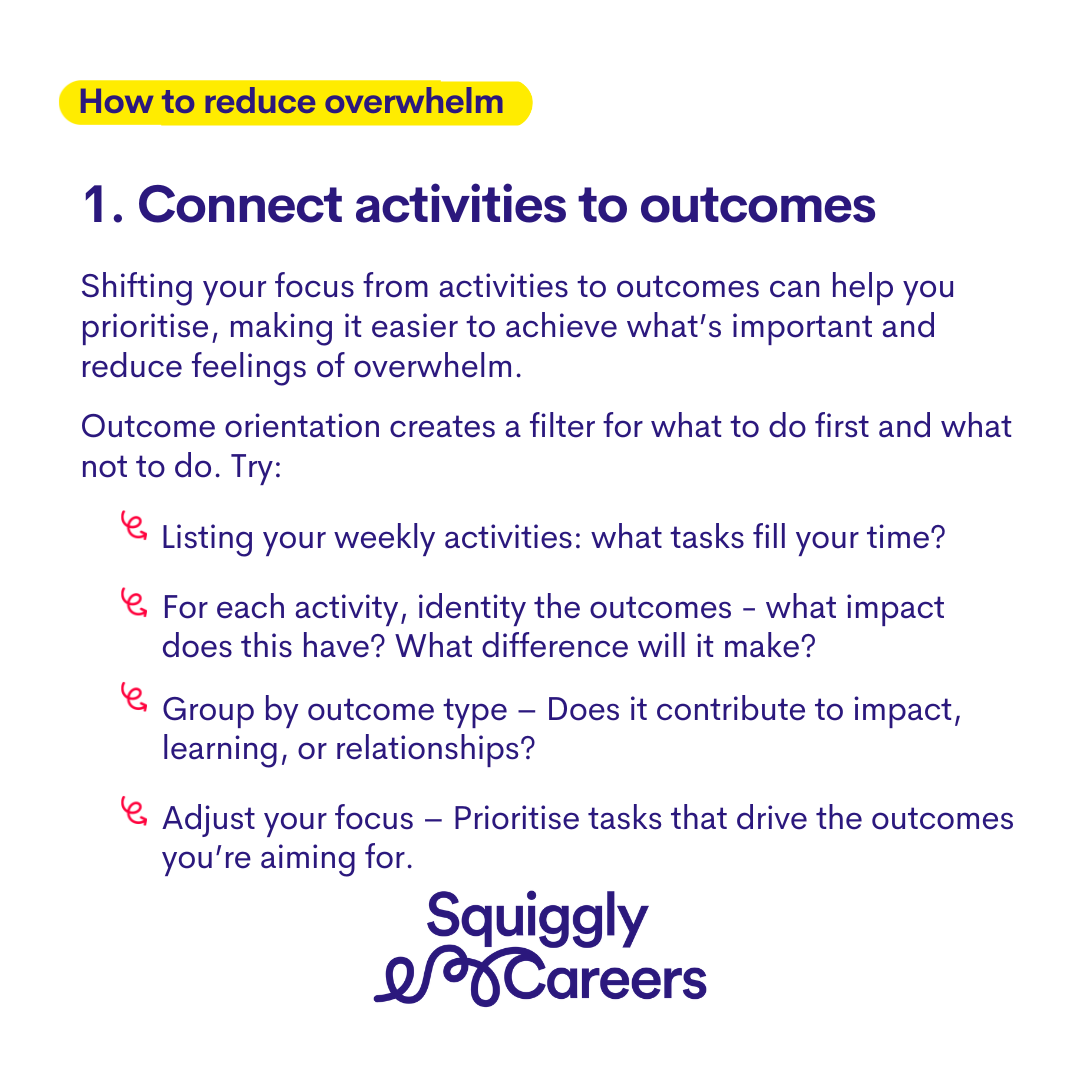 How to reduce overwhelm

1. Connect activities to outcomes

Shifting your focus from activities to outcomes can help you prioritise, making it easier to achieve what's important and reduce feelings of overwhelm.

Outcome orientation creates a filter for what to do first and what not to do. Try:

Listing your weekly activities: what tasks fill your time?

For each activity, identity the outcomes - what impact does this have? What difference will it make?

Group by outcome type – Does it contribute to impact, learning, or relationships?

Adjust your focus – Prioritise tasks that drive the outcomes you're aiming for.

Squiggly Careers